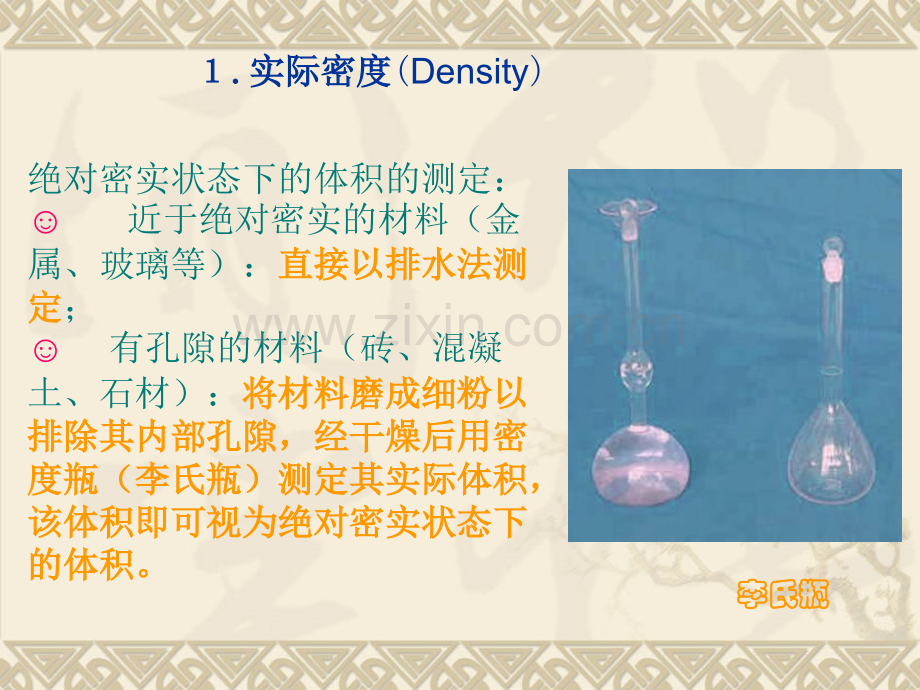 1.实际密度(Density)

绝对密实状态下的体积的测定：

☺ 近于绝对密实的材料（金属、玻璃等）：直接以排水法测定；

☺ 有孔隙的材料（砖、混凝土、石材）：将材料磨成细粉以排除其内部孔隙，经干燥后用密度瓶（李氏瓶）测定其实际体积，该体积即可视为绝对密实状态下的体积。

李氏瓶

www.zixin.com.cn